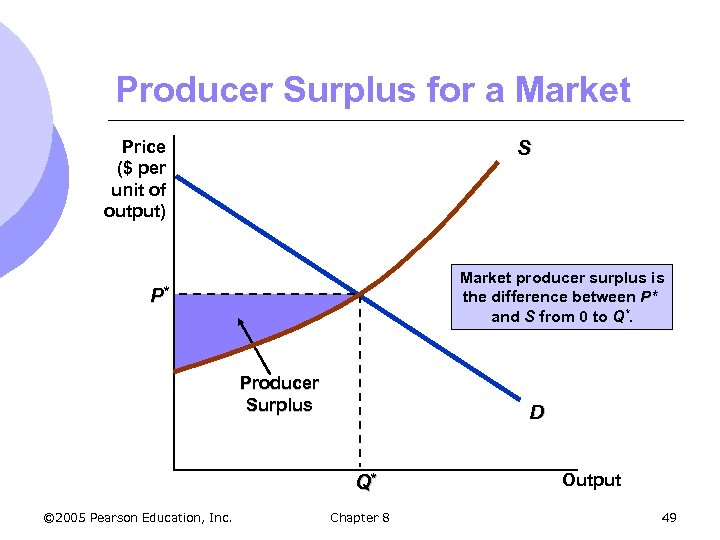 Producer Surplus for a Market

Price ($ per unit of output)

S

Market producer surplus is the difference between $P^*$ and $S$ from 0 to $Q^*$.

$P^*$

Producer Surplus

D

$Q^*$

Output

©2005 Pearson Education, Inc.

Chapter 8

49